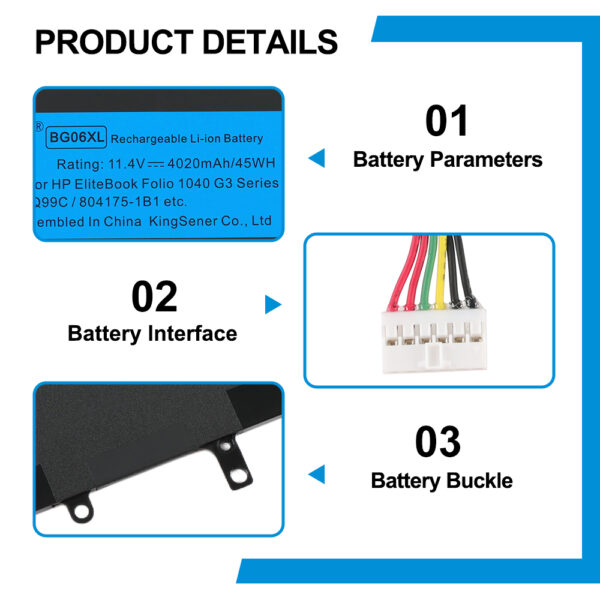 PRODUCT DETAILS

®
BG06XL Rechargeable Li-ion Battery
Rating: 11.4V ⎓ 4020mAh/45WH
or HP EliteBook Folio 1040 G3 Series
Q99C / 804175-1B1 etc.
embled In China KingSener Co., Ltd

01
Battery Parameters

02
Battery Interface

03
Battery Buckle